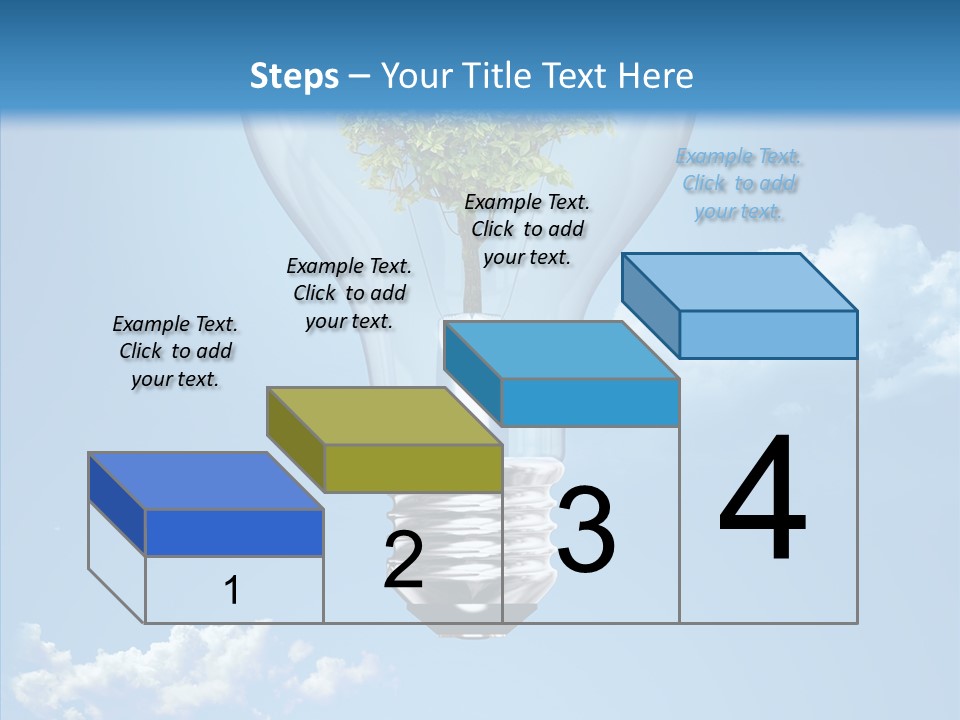 Steps – Your Title Text Here

Example Text. Click to add your text.

Example Text. Click to add your text.

Example Text. Click to add your text.

Example Text. Click to add your text.

1

2

3

4